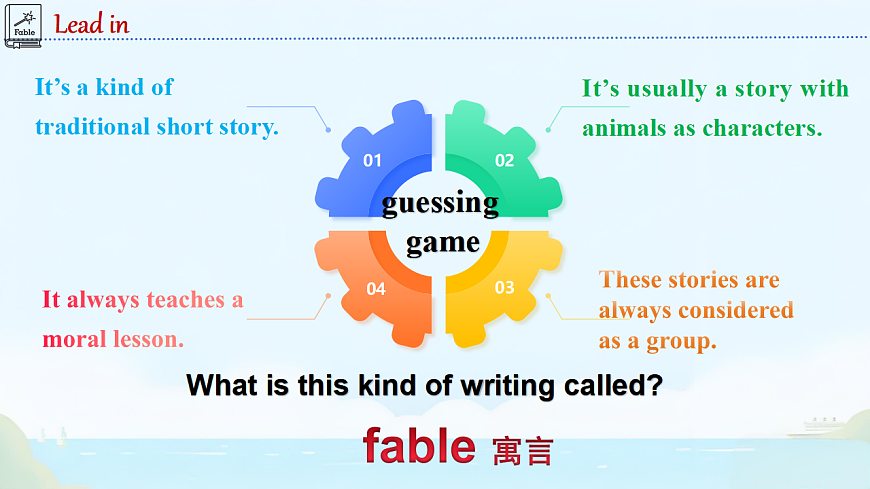 Fable

Lead in

It's a kind of traditional short story.

It's usually a story with animals as characters.

01

02

guessing game

04

03

It always teaches a moral lesson.

These stories are always considered as a group.

What is this kind of writing called?

fable 寓言